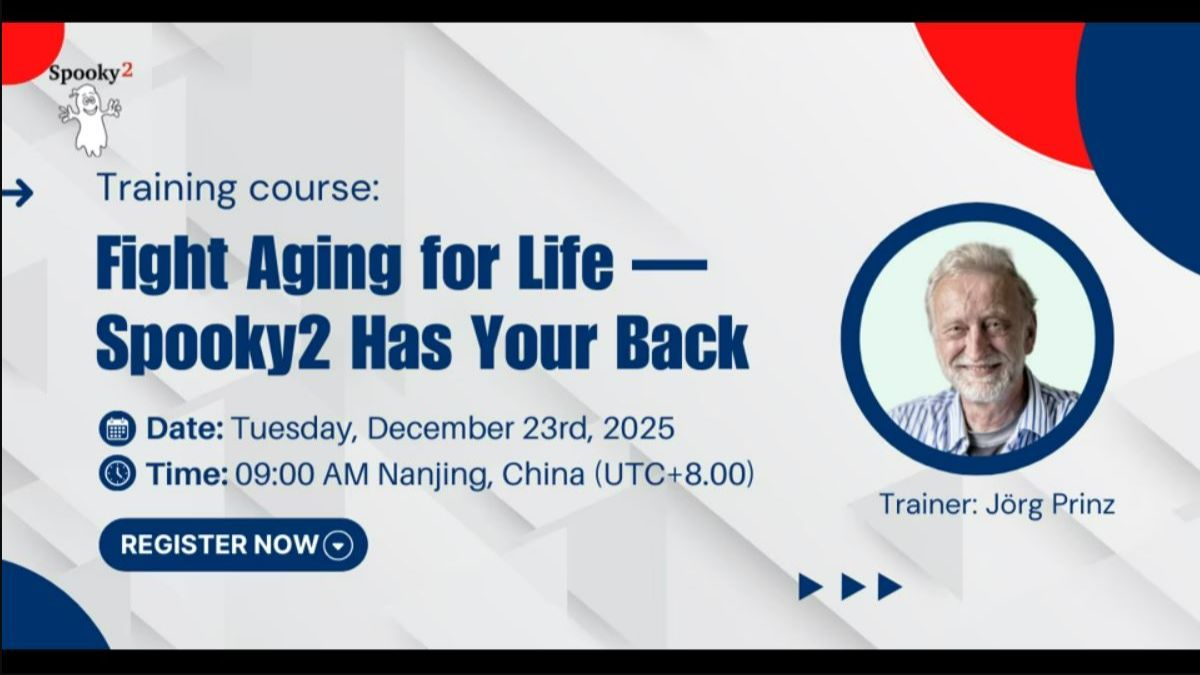 Spooky2

Training course:

Fight Aging for Life — Spooky2 Has Your Back

Date: Tuesday, December 23rd, 2025

Time: 09:00 AM Nanjing, China (UTC+8.00)

REGISTER NOW

Trainer: Jörg Prinz